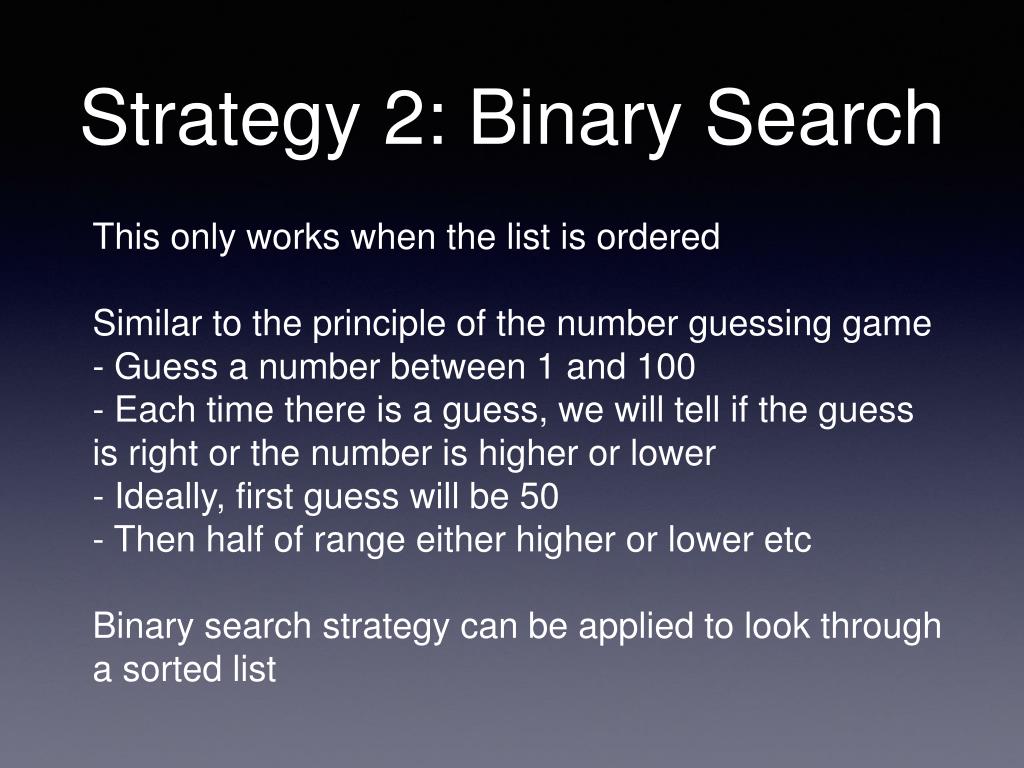 Strategy 2: Binary Search

This only works when the list is ordered

Similar to the principle of the number guessing game
- Guess a number between 1 and 100
- Each time there is a guess, we will tell if the guess is right or the number is higher or lower
- Ideally, first guess will be 50
- Then half of range either higher or lower etc

Binary search strategy can be applied to look through a sorted list